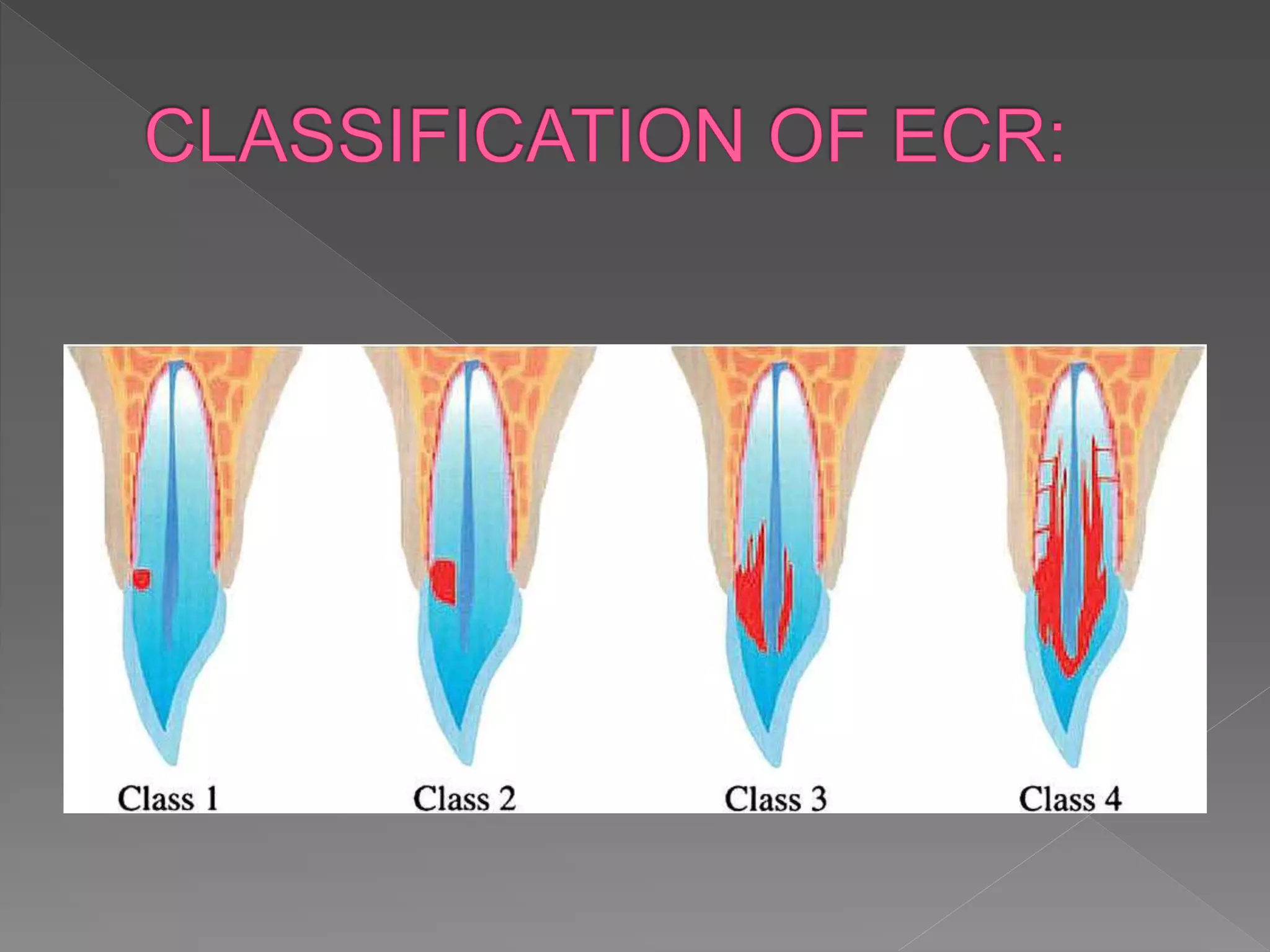 CLASSIFICATION OF ECR:

Class 1
Class 2
Class 3
Class 4